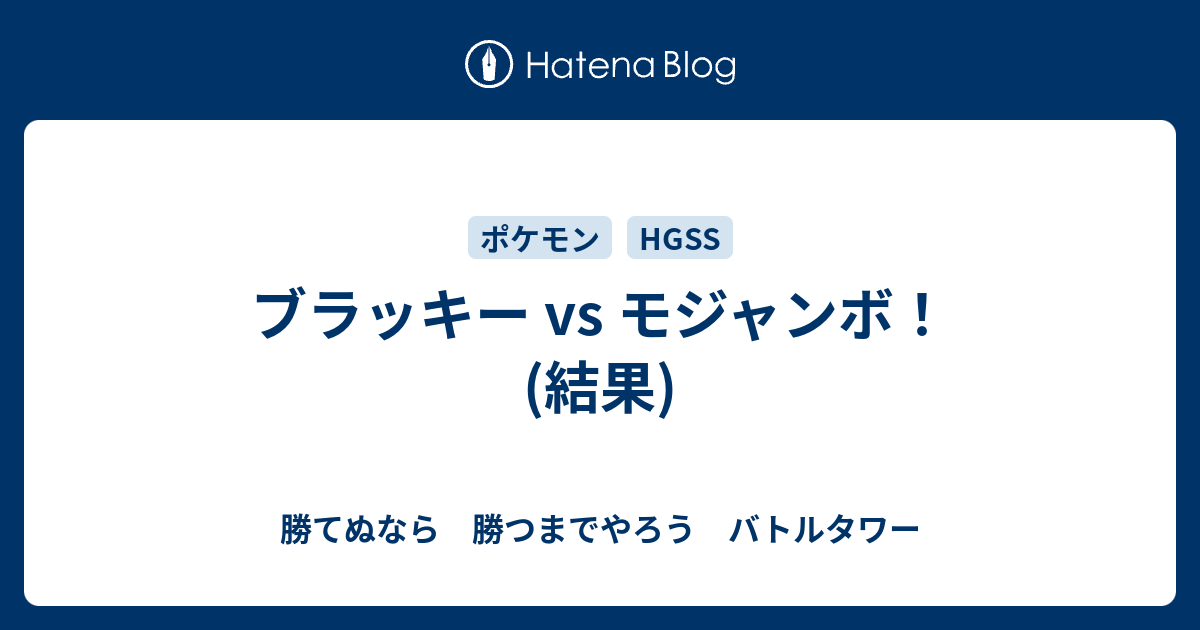 Hatena Blog

ポケモン HGSS

ブラッキー vs モジャンボ！(結果)

勝てぬなら　勝つまでやろう　バトルタワー